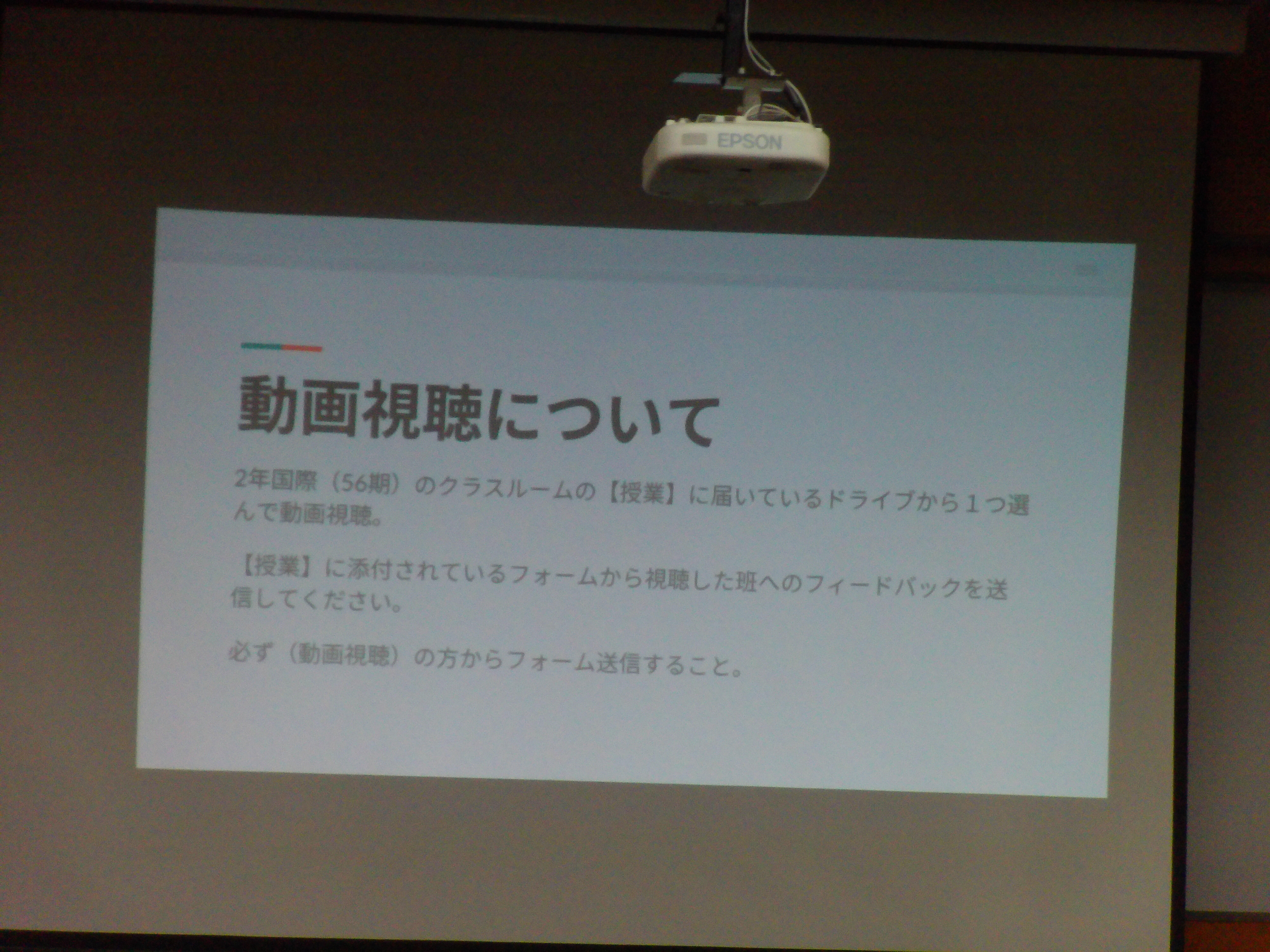 EPSON

動画視聴について

2年国際（56期）のクラスルームの【授業】に届いているドライブから１つ選んで動画視聴。

【授業】に添付されているフォームから視聴した班へのフィードバックを送信してください。

必ず（動画視聴）の方からフォーム送信すること。